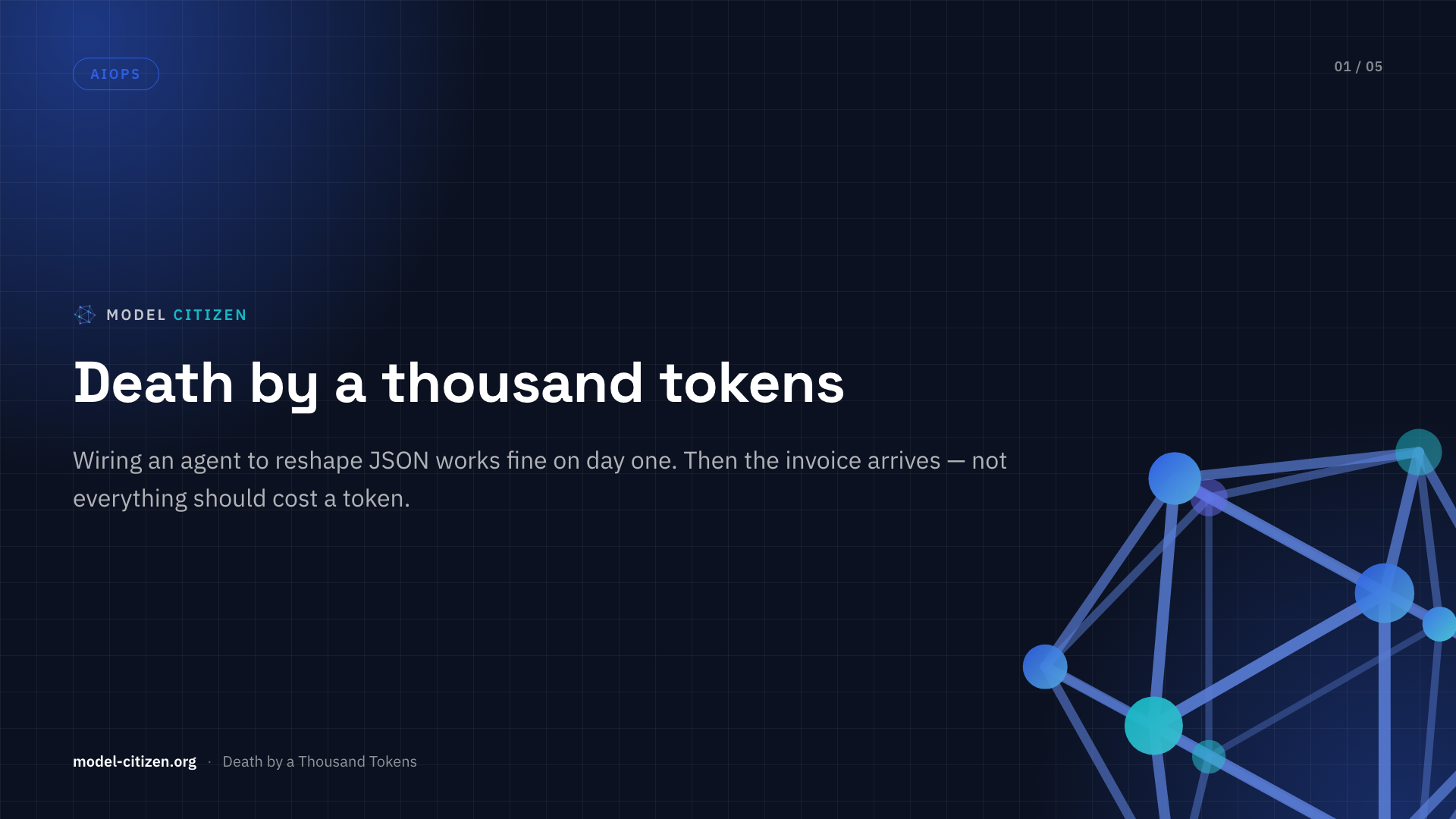 AIOPS

01 / 05

MODEL CITIZEN

Death by a thousand tokens

Wiring an agent to reshape JSON works fine on day one. Then the invoice arrives — not everything should cost a token.

model-citizen.org · Death by a Thousand Tokens